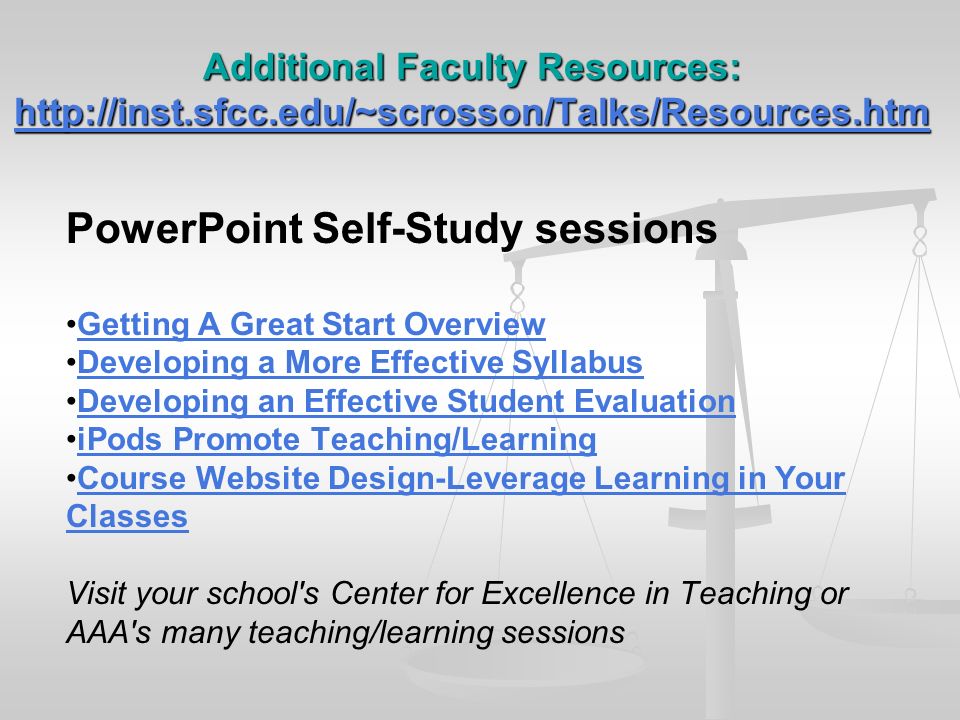 Additional Faculty Resources:
http://inst.sfcc.edu/~scrosson/Talks/Resources.htm

PowerPoint Self-Study sessions

•Getting A Great Start Overview
•Developing a More Effective Syllabus
•Developing an Effective Student Evaluation
•iPods Promote Teaching/Learning
•Course Website Design-Leverage Learning in Your Classes

Visit your school's Center for Excellence in Teaching or AAA's many teaching/learning sessions